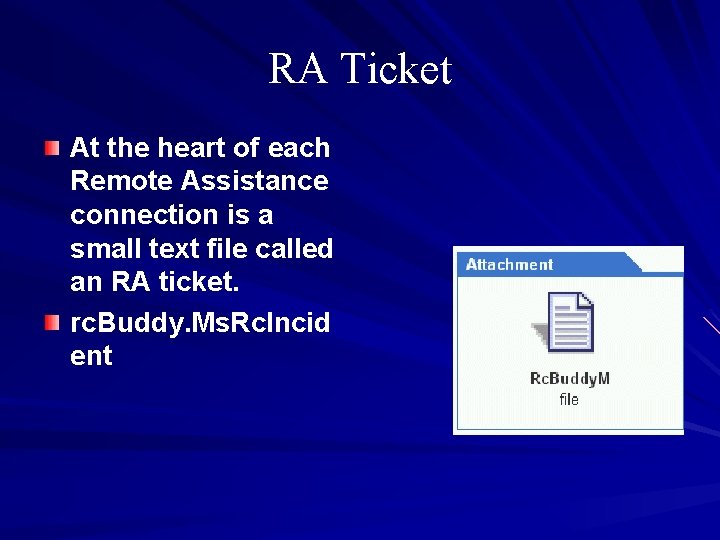 RA Ticket

At the heart of each Remote Assistance connection is a small text file called an RA ticket.

rcBuddy.MsRcIncident

Attachment

RcBuddyM
file